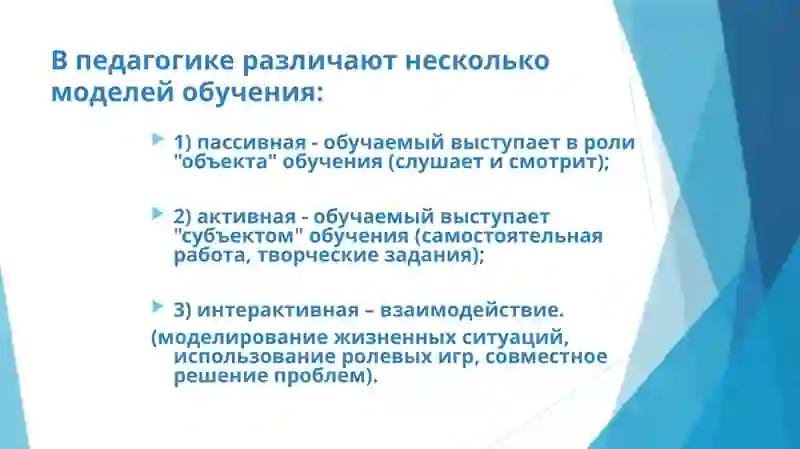 В педагогике различают несколько моделей обучения:

1) пассивная - обучаемый выступает в роли "объекта" обучения (слушает и смотрит);

2) активная - обучаемый выступает "субъектом" обучения (самостоятельная работа, творческие задания);

3) интерактивная – взаимодействие.

(моделирование жизненных ситуаций, использование ролевых игр, совместное решение проблем).